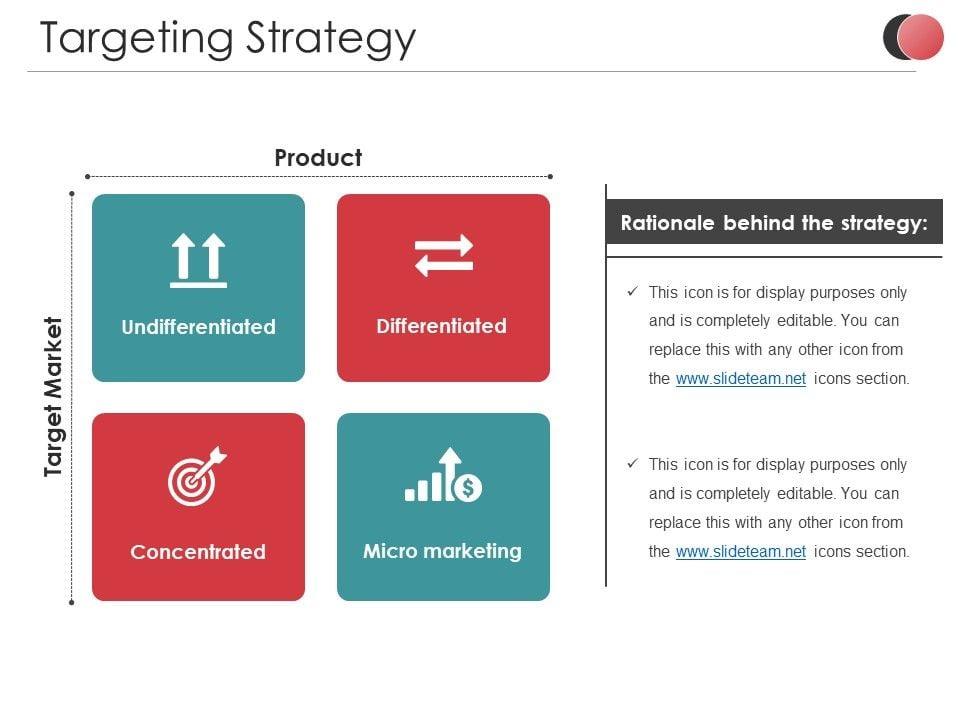 Targeting Strategy

Product

Target Market

Undifferentiated

Differentiated

Concentrated

Micro marketing

Rationale behind the strategy:

✓ This icon is for display purposes only and is completely editable. You can replace this with any other icon from the www.slideteam.net icons section.

✓ This icon is for display purposes only and is completely editable. You can replace this with any other icon from the www.slideteam.net icons section.